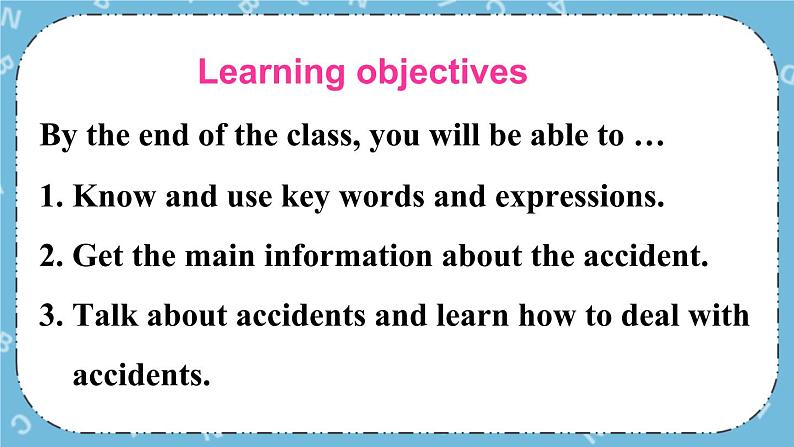 Learning objectives

By the end of the class, you will be able to …

1. Know and use key words and expressions.

2. Get the main information about the accident.

3. Talk about accidents and learn how to deal with accidents.